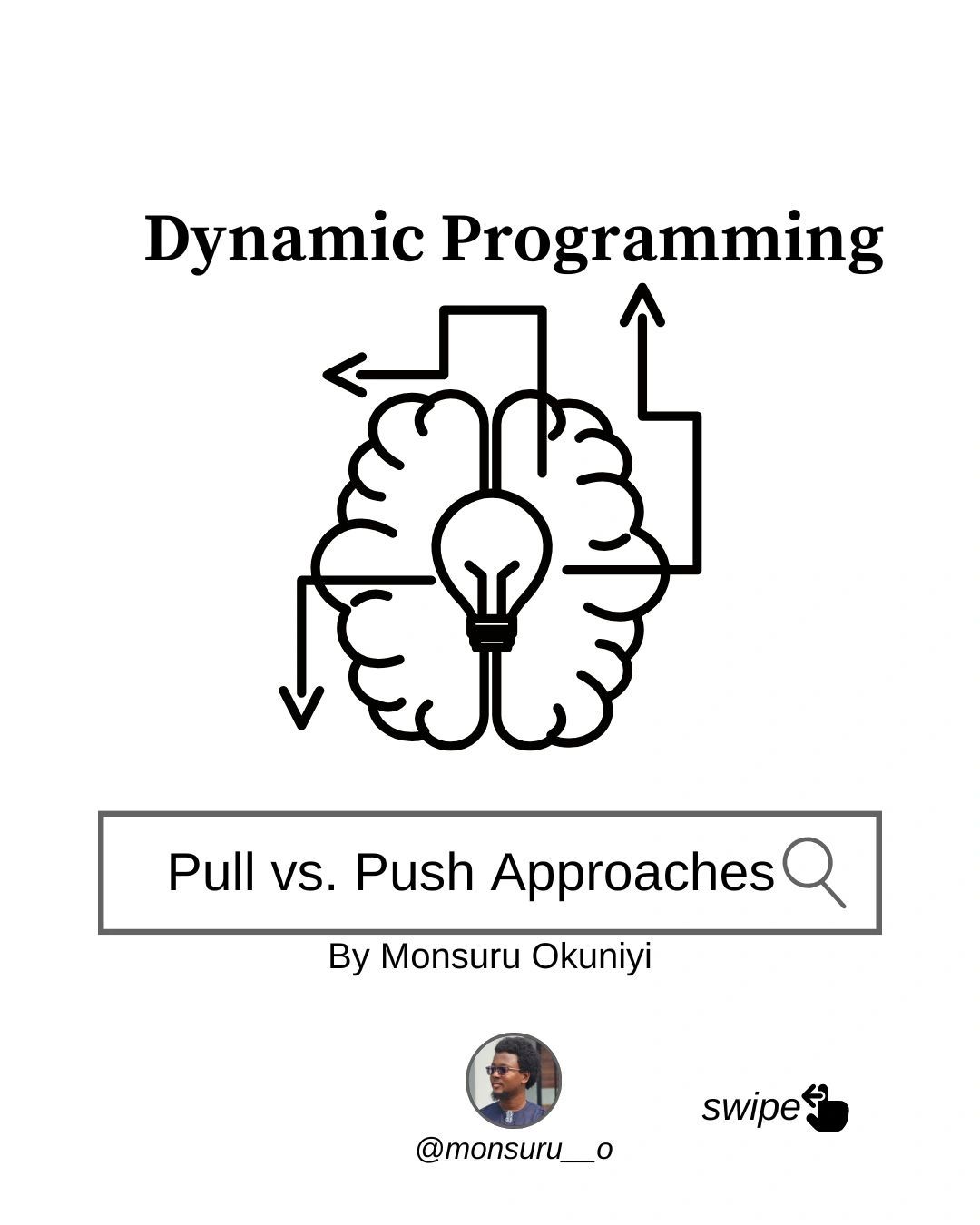 Dynamic Programming

Pull vs. Push Approaches

By Monsuru Okuniyi

@monsuru__o

swipe